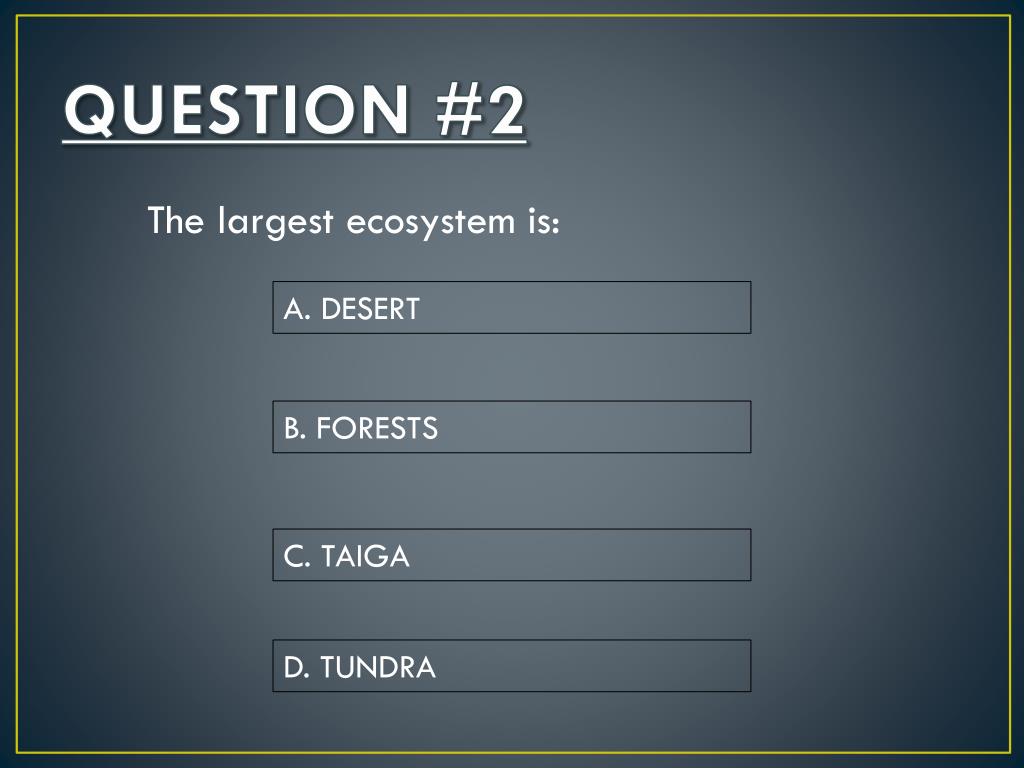 QUESTION #2

The largest ecosystem is:

A. DESERT

B. FORESTS

C. TAIGA

D. TUNDRA